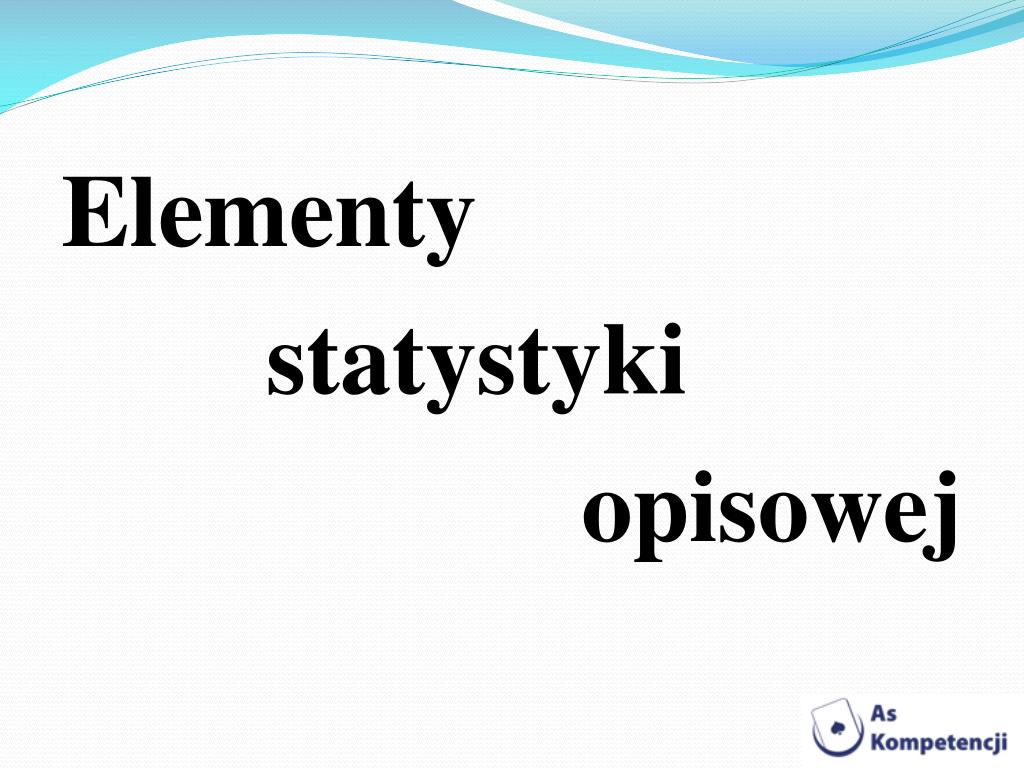 Elementy statystyki opisowej

As Kompetencji